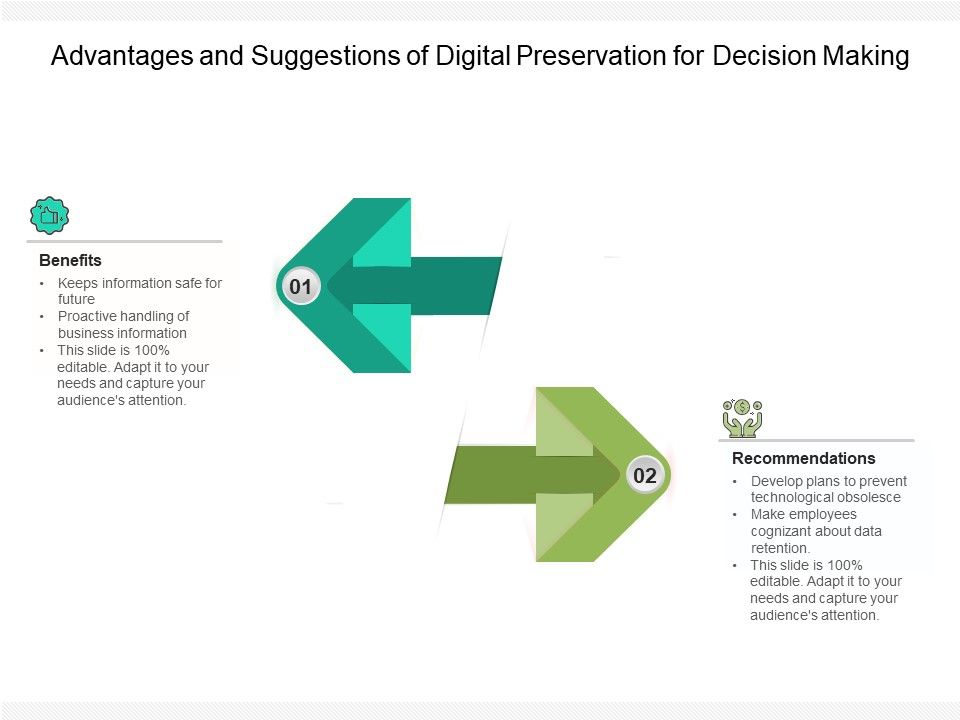 Advantages and Suggestions of Digital Preservation for Decision Making

Benefits
• Keeps information safe for future
• Proactive handling of business information
• This slide is 100% editable. Adapt it to your needs and capture your audience's attention.

01

02

Recommendations
• Develop plans to prevent technological obsolesce
• Make employees cognizant about data retention.
• This slide is 100% editable. Adapt it to your needs and capture your audience's attention.